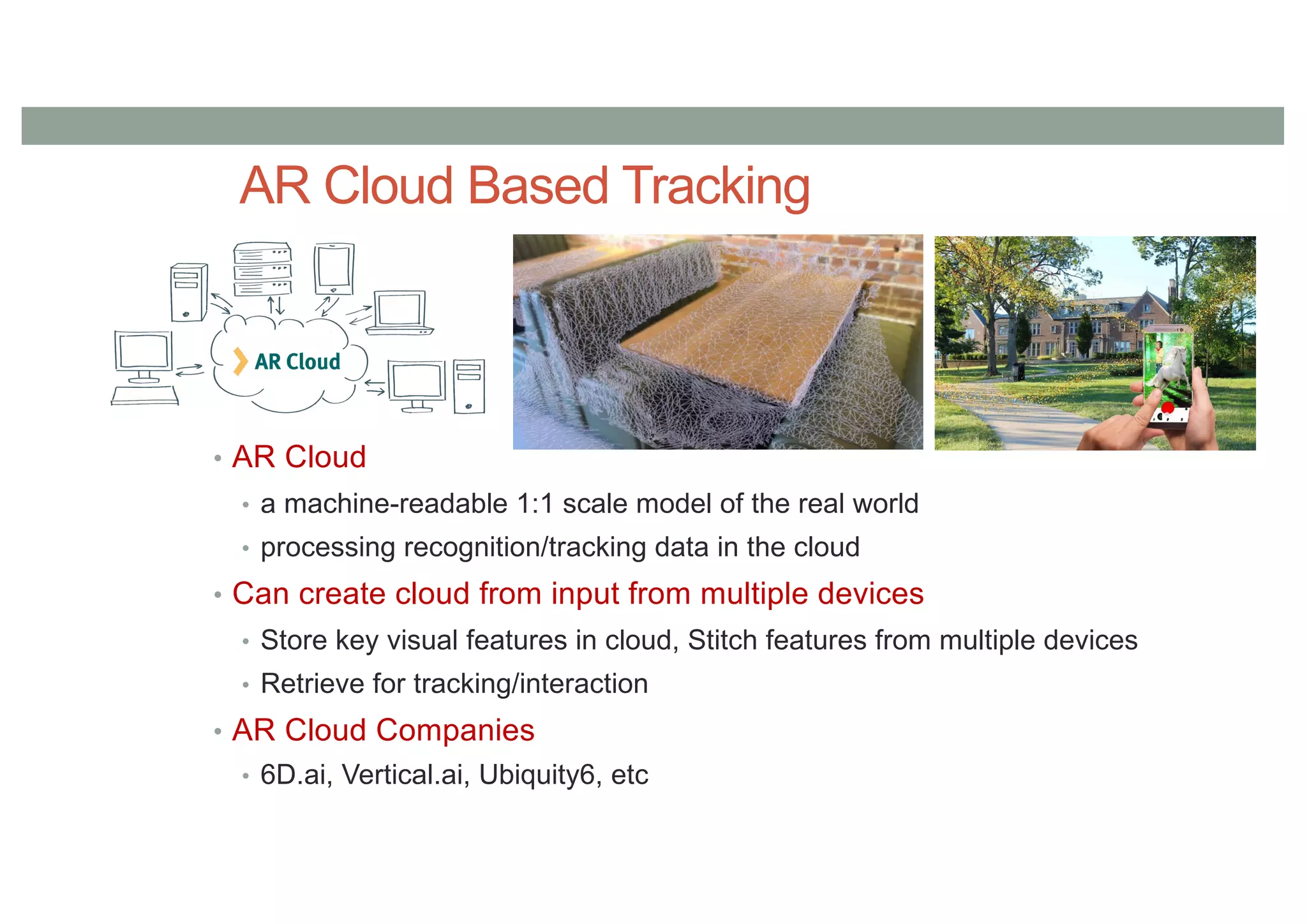 AR Cloud Based Tracking

AR Cloud

• AR Cloud
  • a machine-readable 1:1 scale model of the real world
  • processing recognition/tracking data in the cloud
• Can create cloud from input from multiple devices
  • Store key visual features in cloud, Stitch features from multiple devices
  • Retrieve for tracking/interaction
• AR Cloud Companies
  • 6D.ai, Vertical.ai, Ubiquity6, etc